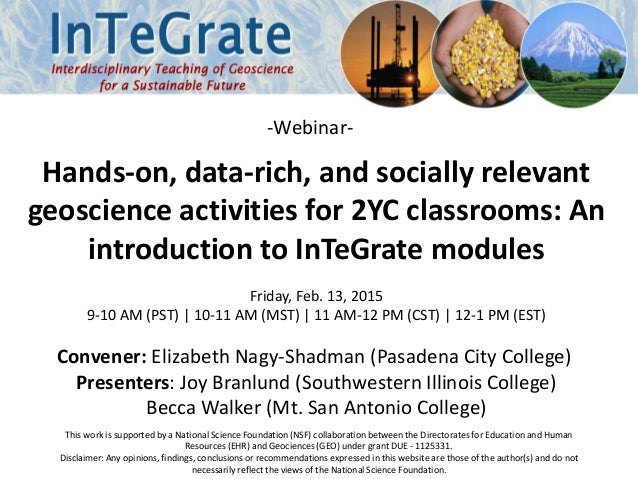 InTeGrate
Interdisciplinary Teaching of Geoscience for a Sustainable Future

-Webinar-

Hands-on, data-rich, and socially relevant geoscience activities for 2YC classrooms: An introduction to InTeGrate modules

Friday, Feb. 13, 2015
9-10 AM (PST) | 10-11 AM (MST) | 11 AM-12 PM (CST) | 12-1 PM (EST)

Convener: Elizabeth Nagy-Shadman (Pasadena City College)
Presenters: Joy Branlund (Southwestern Illinois College)
Becca Walker (Mt. San Antonio College)

This work is supported by a National Science Foundation (NSF) collaboration between the Directorates for Education and Human Resources (EHR) and Geociences (GEO) under grant DUE - 1125331.
Disclaimer: Any opinions, findings, conclusions or recommendations expressed in this website are those of the author(s) and do not necessarily reflect the views of the National Science Foundation.